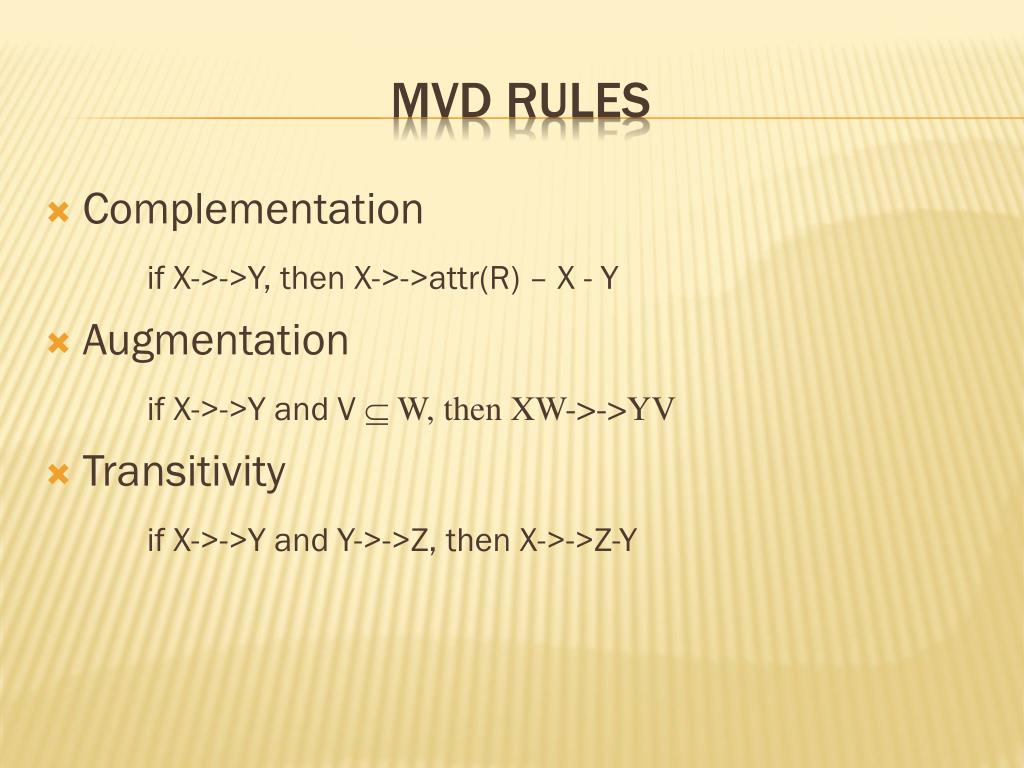 MVD RULES

Complementation

if X->->Y, then X->->attr(R) – X - Y

Augmentation

if X->->Y and V $\subseteq$ W, then XW->->YV

Transitivity

if X->->Y and Y->->Z, then X->->Z-Y